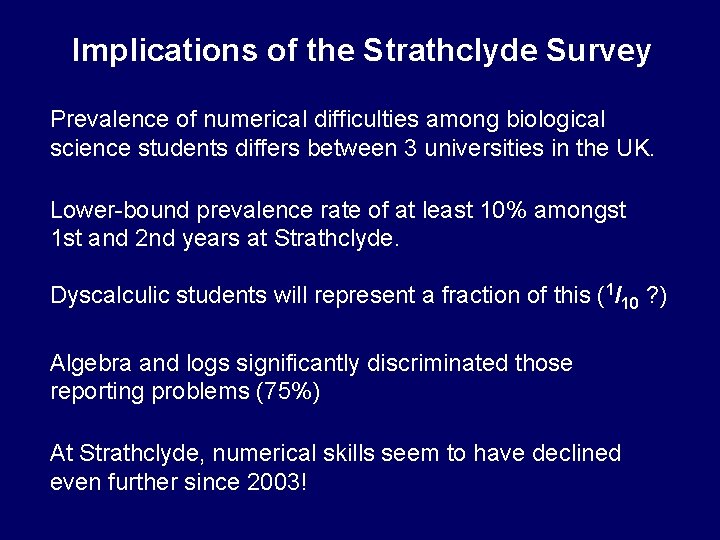 Implications of the Strathclyde Survey

Prevalence of numerical difficulties among biological science students differs between 3 universities in the UK.

Lower-bound prevalence rate of at least 10% amongst 1st and 2nd years at Strathclyde.

Dyscalculic students will represent a fraction of this ($^1/_{10}$ ?)

Algebra and logs significantly discriminated those reporting problems (75%)

At Strathclyde, numerical skills seem to have declined even further since 2003!